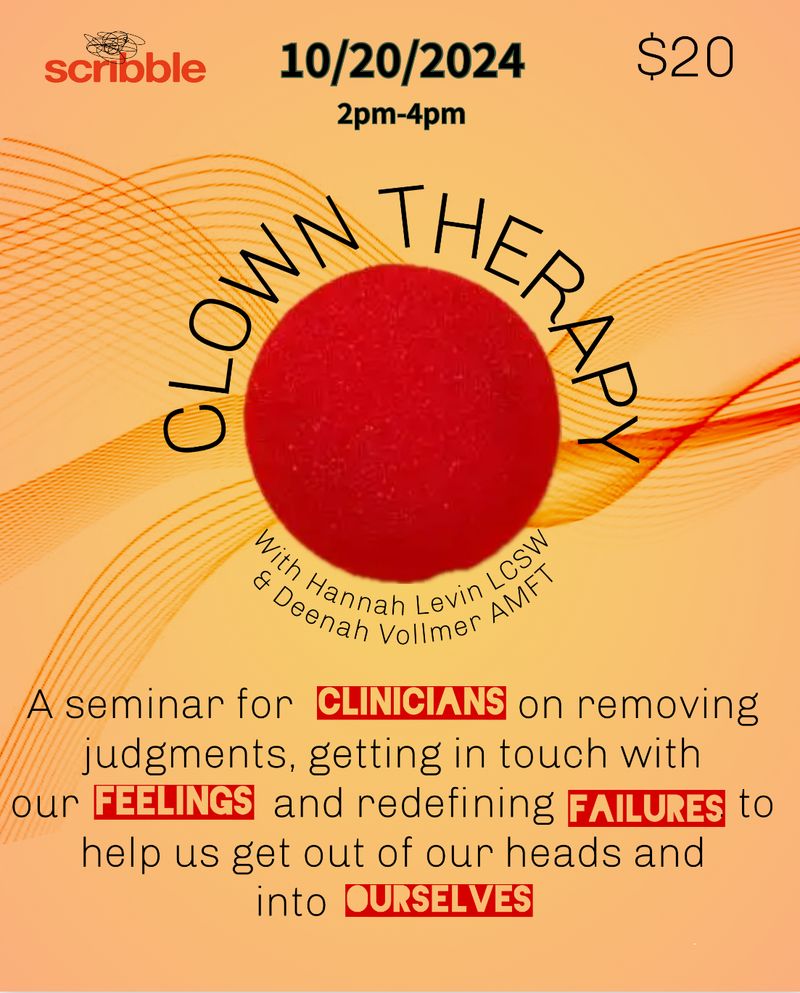 scribble

10/20/2024
2pm-4pm

$20

CLOWN THERAPY

With Hannah Levin LCSW
& Deenah Vollmer AMFT

A seminar for CLINICIANS on removing judgments, getting in touch with our FEELINGS and redefining FAILURES to help us get out of our heads and into OURSELVES